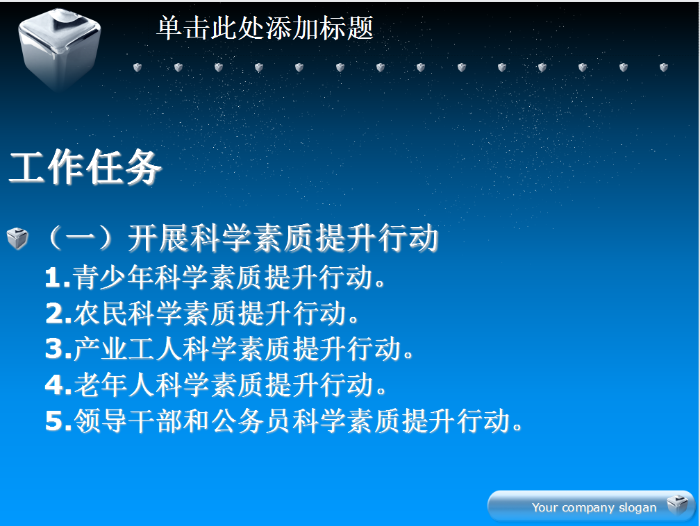 单击此处添加标题

工作任务

（一）开展科学素质提升行动
1.青少年科学素质提升行动。
2.农民科学素质提升行动。
3.产业工人科学素质提升行动。
4.老年人科学素质提升行动。
5.领导干部和公务员科学素质提升行动。

Your company slogan